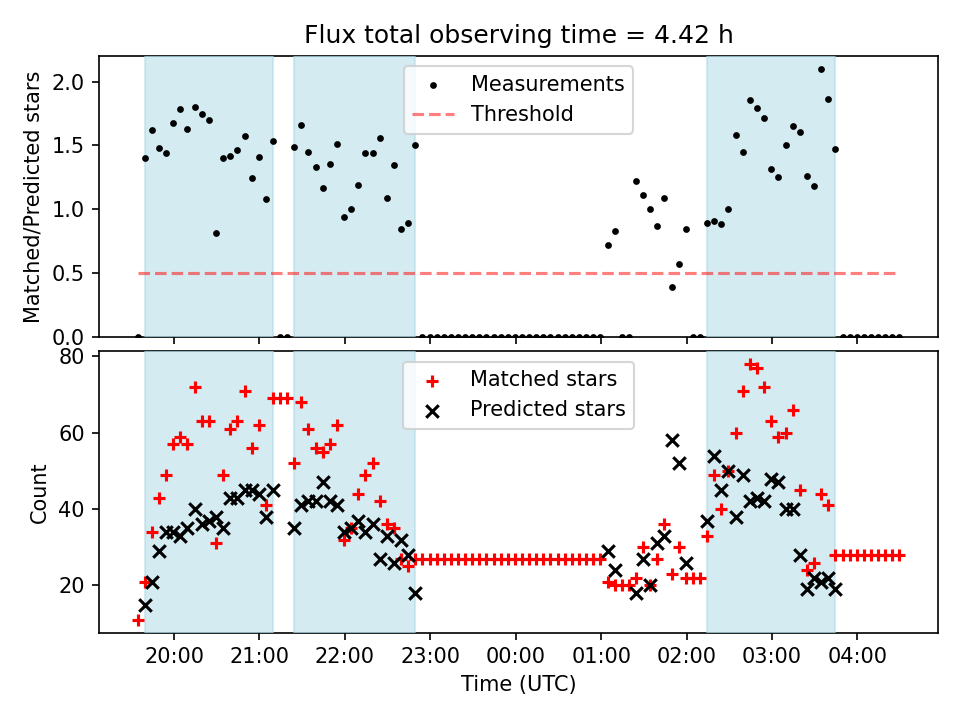 Flux total observing time = 4.42 h

Matched/Predicted stars

2.0
1.5
1.0
0.5
0.0

Measurements
Threshold

Count

80
60
40
20

Matched stars
Predicted stars

20:00
21:00
22:00
23:00
00:00
01:00
02:00
03:00
04:00

Time (UTC)